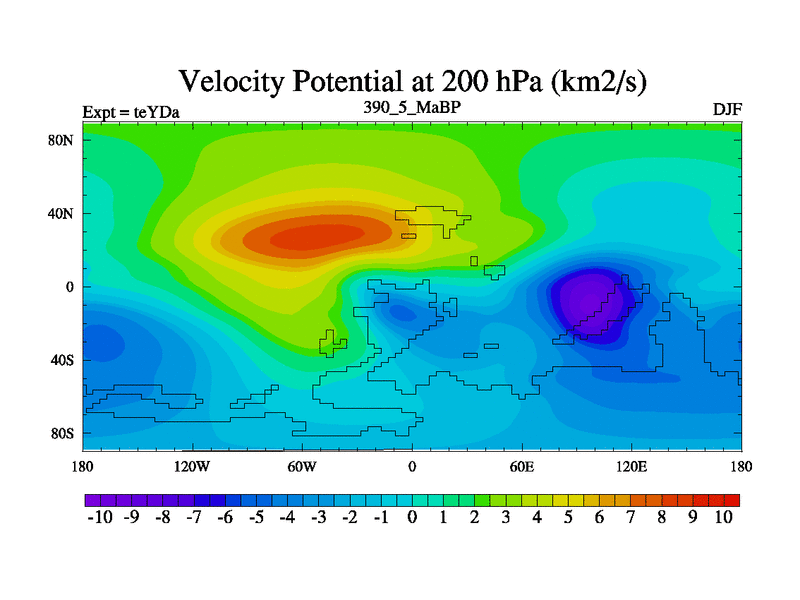 Velocity Potential at 200 hPa (km2/s)

Expt = teYDa

390_5_MaBP

DJF

80N
40N
0
40S
80S

180 120W 60W 0 60E 120E 180

-10 -9 -8 -7 -6 -5 -4 -3 -2 -1 0 1 2 3 4 5 6 7 8 9 10